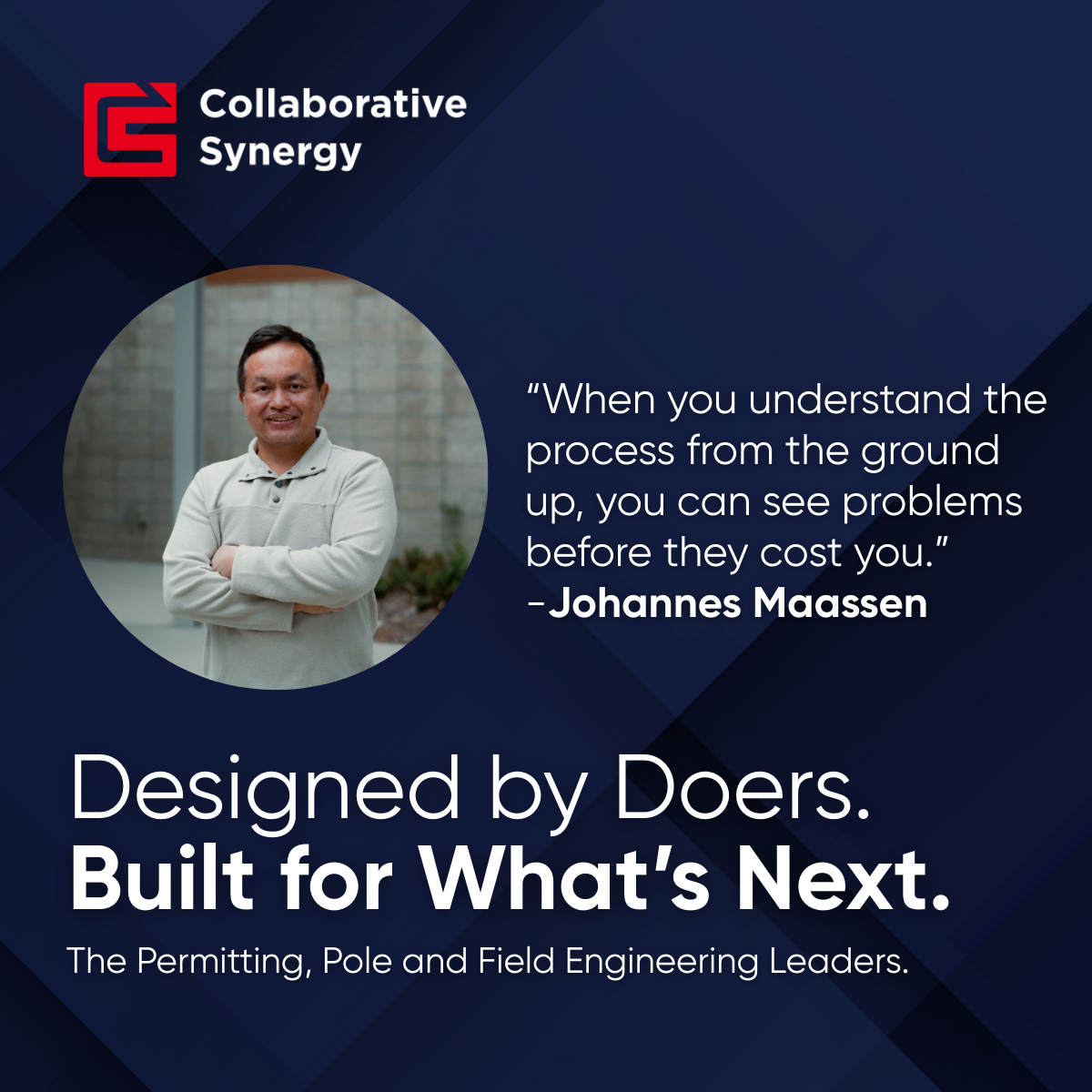 Collaborative Synergy

“When you understand the process from the ground up, you can see problems before they cost you.”
-Johannes Maassen

Designed by Doers.
Built for What’s Next.

The Permitting, Pole and Field Engineering Leaders.